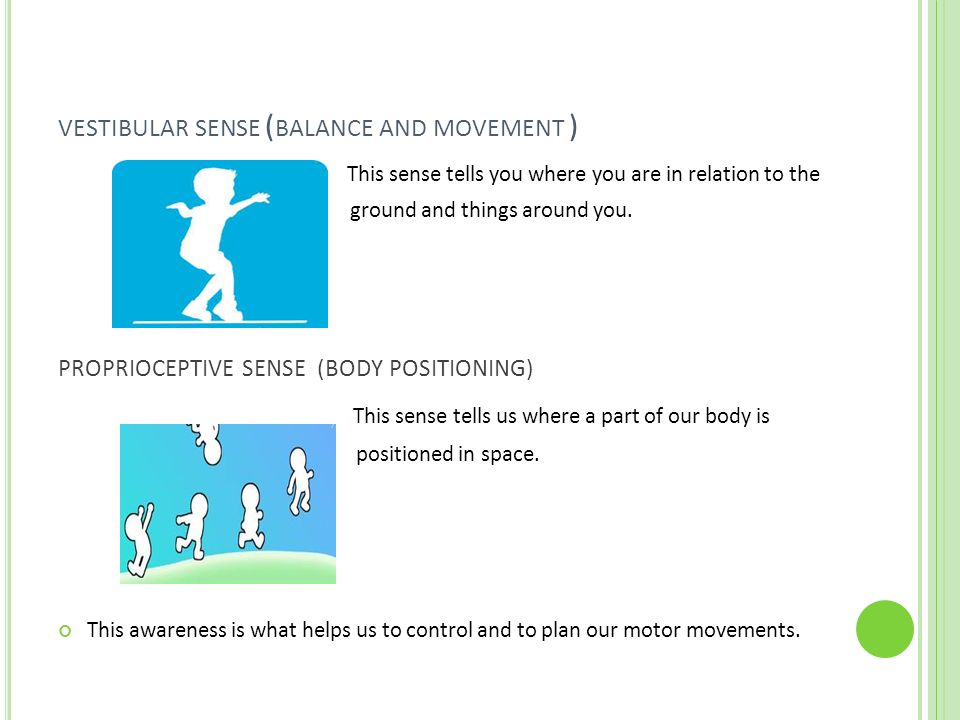 VESTIBULAR SENSE (BALANCE AND MOVEMENT )

This sense tells you where you are in relation to the ground and things around you.

PROPRIOCEPTIVE SENSE (BODY POSITIONING)

This sense tells us where a part of our body is positioned in space.

This awareness is what helps us to control and to plan our motor movements.